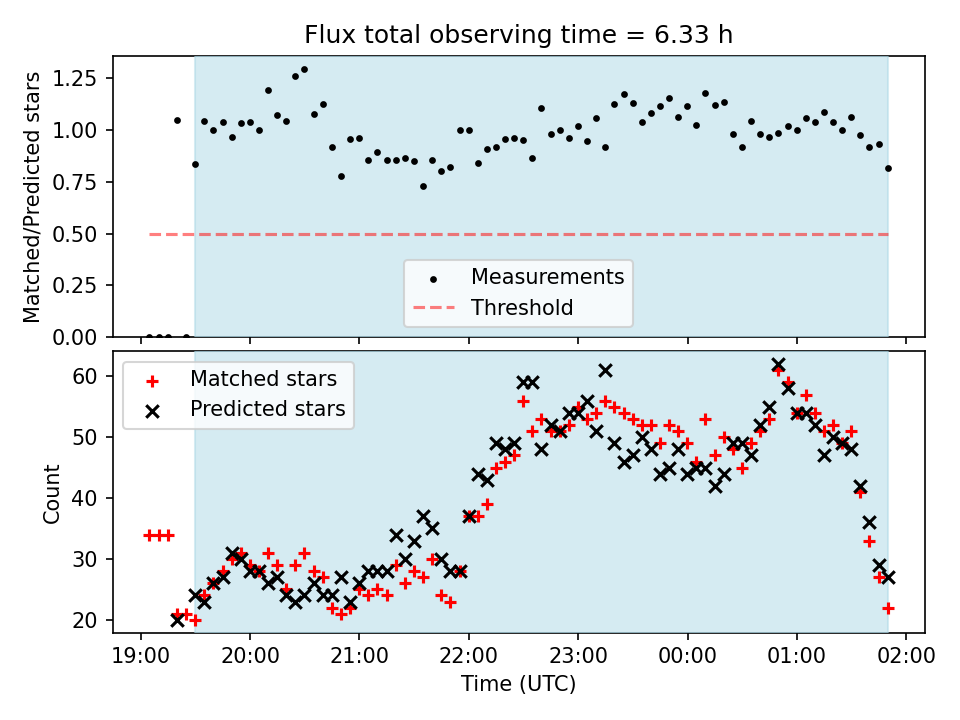 Flux total observing time = 6.33 h

Matched/Predicted stars

1.25
1.00
0.75
0.50
0.25
0.00

Measurements
Threshold

Matched stars
Predicted stars

Count

60
50
40
30
20

19:00 20:00 21:00 22:00 23:00 00:00 01:00 02:00

Time (UTC)